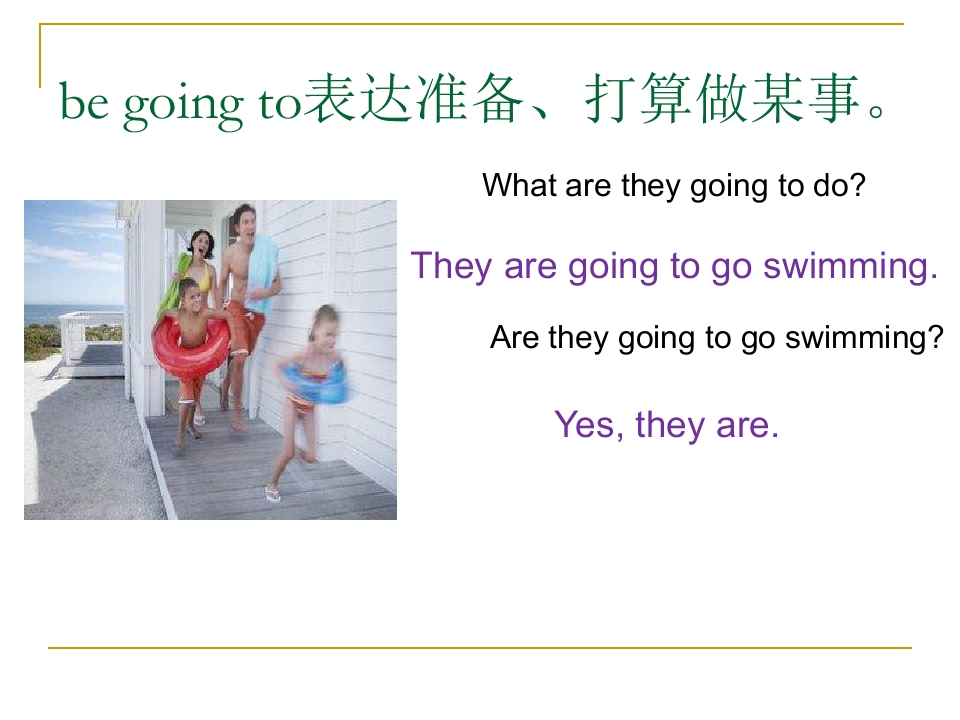 be going to表达准备、打算做某事。

What are they going to do?

They are going to go swimming.

Are they going to go swimming?

Yes, they are.